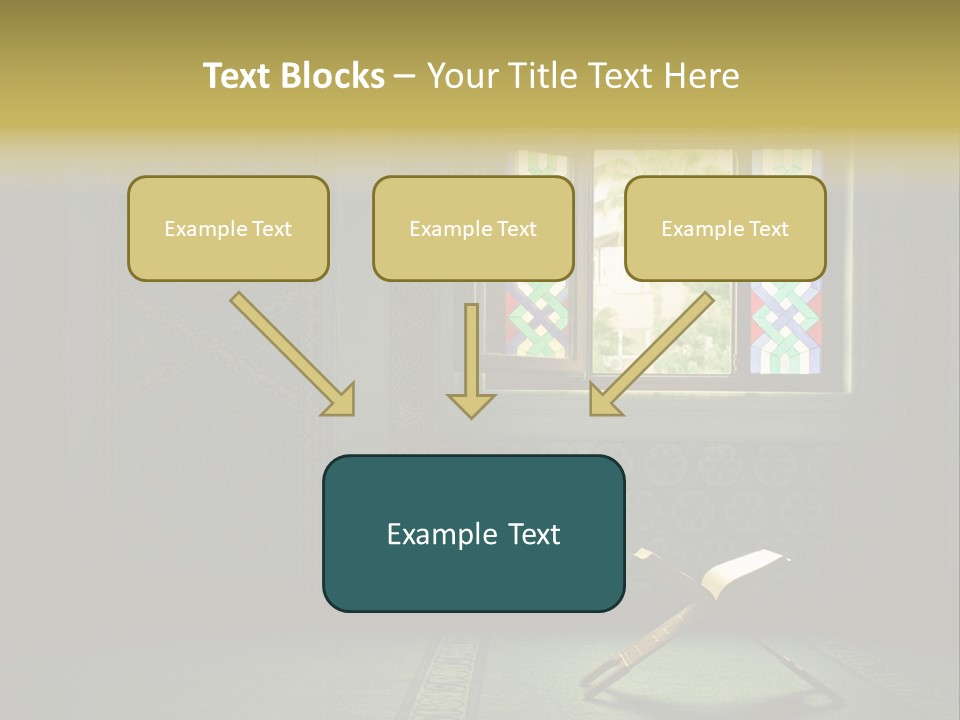 Text Blocks – Your Title Text Here

Example Text

Example Text

Example Text

Example Text